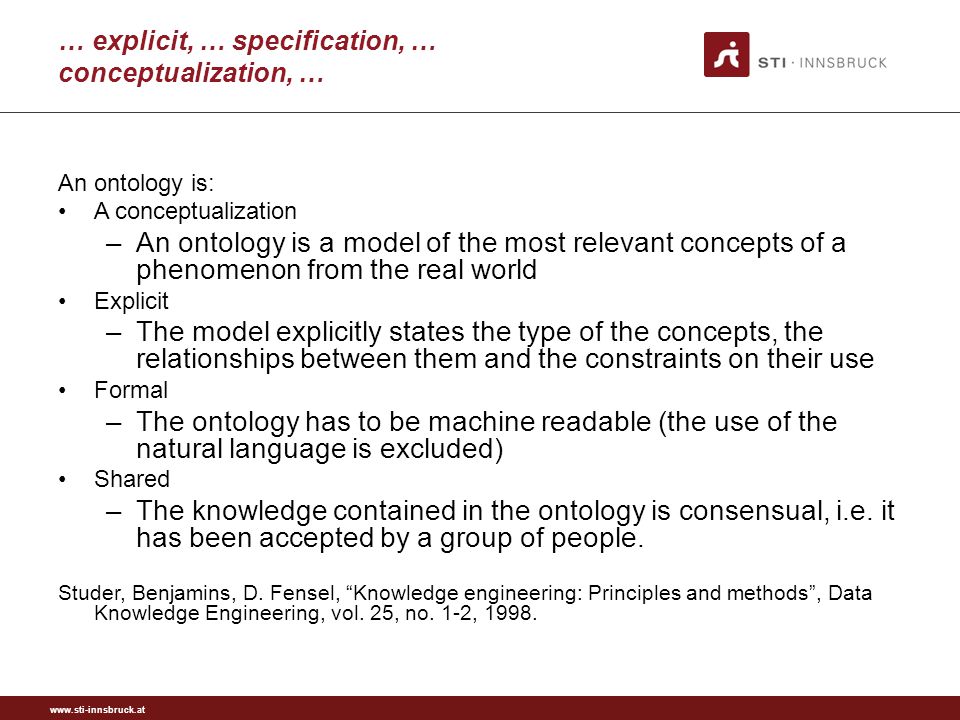 … explicit, … specification, … conceptualization, …

STI · INNSBRUCK

An ontology is:

• A conceptualization
  – An ontology is a model of the most relevant concepts of a phenomenon from the real world
• Explicit
  – The model explicitly states the type of the concepts, the relationships between them and the constraints on their use
• Formal
  – The ontology has to be machine readable (the use of the natural language is excluded)
• Shared
  – The knowledge contained in the ontology is consensual, i.e. it has been accepted by a group of people.

Studer, Benjamins, D. Fensel, “Knowledge engineering: Principles and methods”, Data Knowledge Engineering, vol. 25, no. 1-2, 1998.

www.sti-innsbruck.at